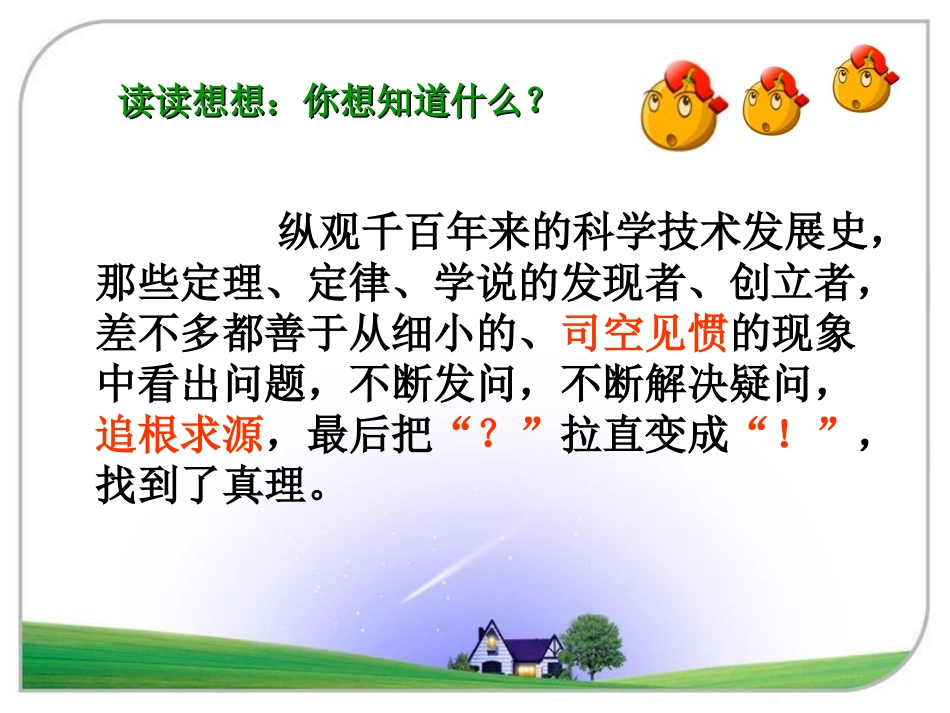 读读想想：你想知道什么？

纵观千百年来的科学技术发展史，那些定理、定律、学说的发现者、创立者，差不多都善于从细小的、司空见惯的现象中看出问题，不断发问，不断解决疑问，追根求源，最后把“？”拉直变成“！”，找到了真理。